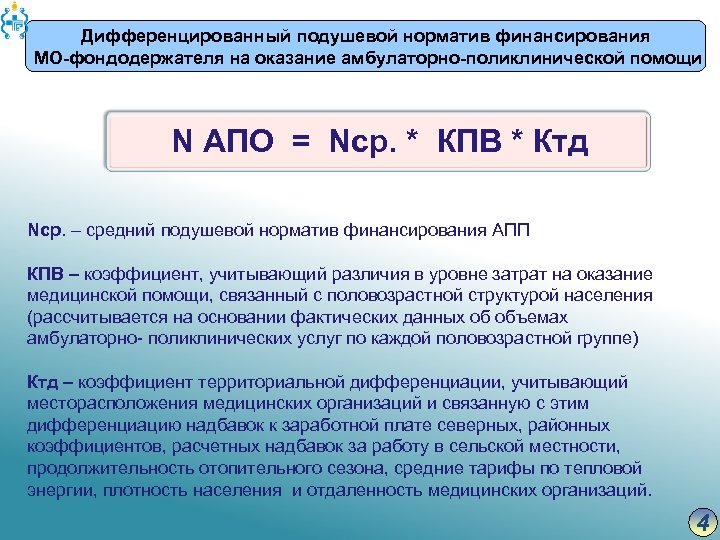 Дифференцированный подушевой норматив финансирования МО-фондодержателя на оказание амбулаторно-поликлинической помощи

N АПО = Nср. * КПВ * Ктд

Nср. – средний подушевой норматив финансирования АПП

КПВ – коэффициент, учитывающий различия в уровне затрат на оказание медицинской помощи, связанный с половозрастной структурой населения (рассчитывается на основании фактических данных об объемах амбулаторно- поликлинических услуг по каждой половозрастной группе)

Ктд – коэффициент территориальной дифференциации, учитывающий месторасположения медицинских организаций и связанную с этим дифференциацию надбавок к заработной плате северных, районных коэффициентов, расчетных надбавок за работу в сельской местности, продолжительность отопительного сезона, средние тарифы по тепловой энергии, плотность населения и отдаленность медицинских организаций.

4